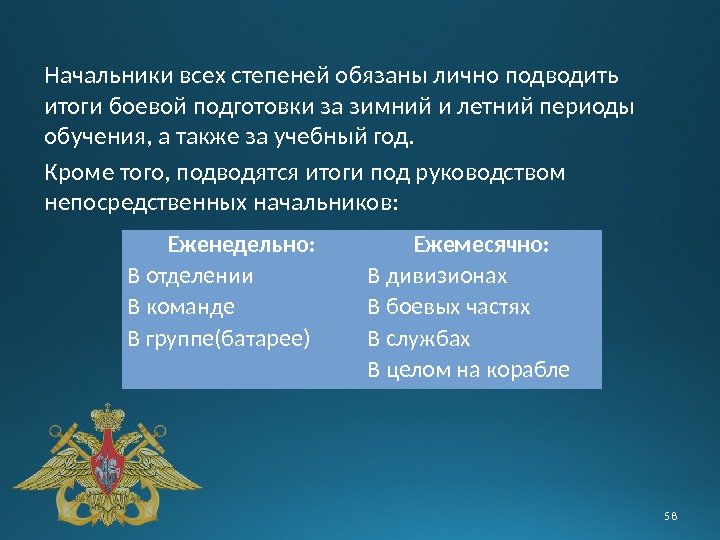 Начальники всех степеней обязаны лично подводить итоги боевой подготовки за зимний и летний периоды обучения, а также за учебный год.

Кроме того, подводятся итоги под руководством непосредственных начальников:

| Еженедельно: | Ежемесячно: |
|---|---|
| В отделении | В дивизионах |
| В команде | В боевых частях |
| В группе(батарее) | В службах |
| | В целом на корабле |

58